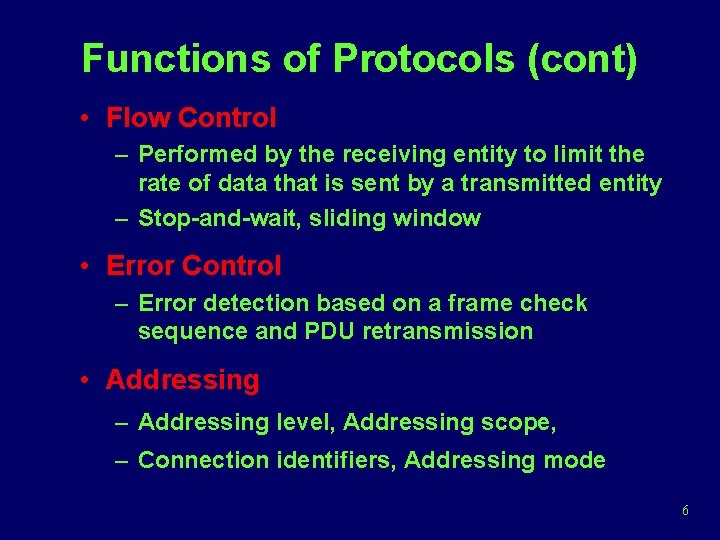 Functions of Protocols (cont)

• Flow Control
– Performed by the receiving entity to limit the rate of data that is sent by a transmitted entity
– Stop-and-wait, sliding window

• Error Control
– Error detection based on a frame check sequence and PDU retransmission

• Addressing
– Addressing level, Addressing scope,
– Connection identifiers, Addressing mode

6